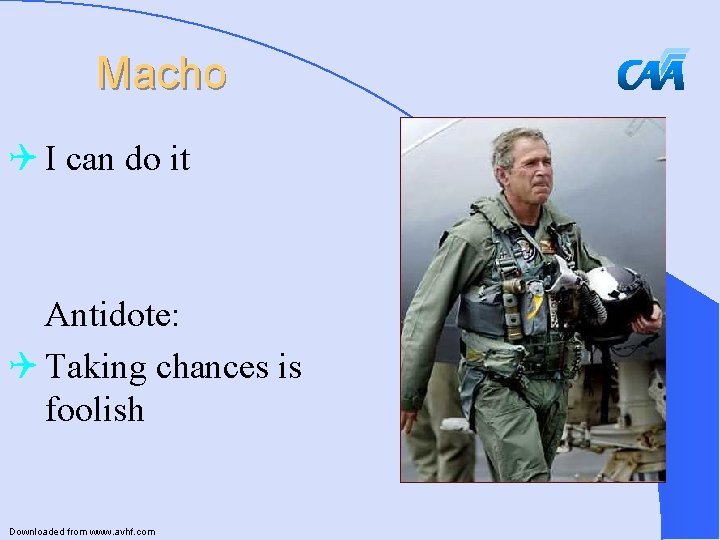 Macho

CAA

I can do it

Antidote:

Taking chances is foolish

Downloaded from www.avhf.com